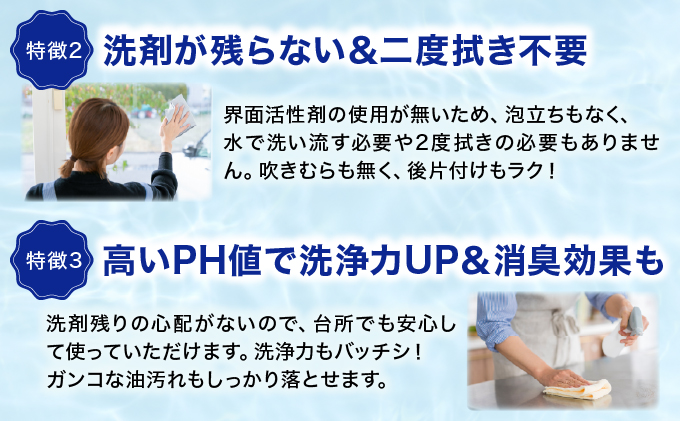 特徴2

洗剤が残らない＆二度拭き不要

界面活性剤の使用が無いため、泡立ちもなく、水で洗い流す必要や2度拭きの必要もありません。吹きむらも無く、後片付けもラク！

特徴3

高いPH値で洗浄力UP＆消臭効果も

洗剤残りの心配がないので、台所でも安心して使っていただけます。洗浄力もバッチシ！
ガンコな油汚れもしっかり落とせます。